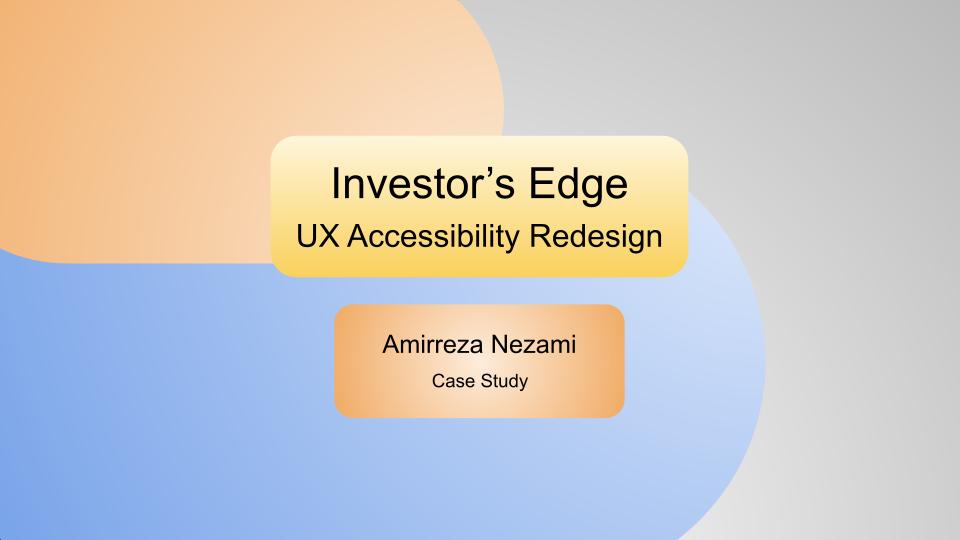 Investor’s Edge
UX Accessibility Redesign

Amirreza Nezami
Case Study